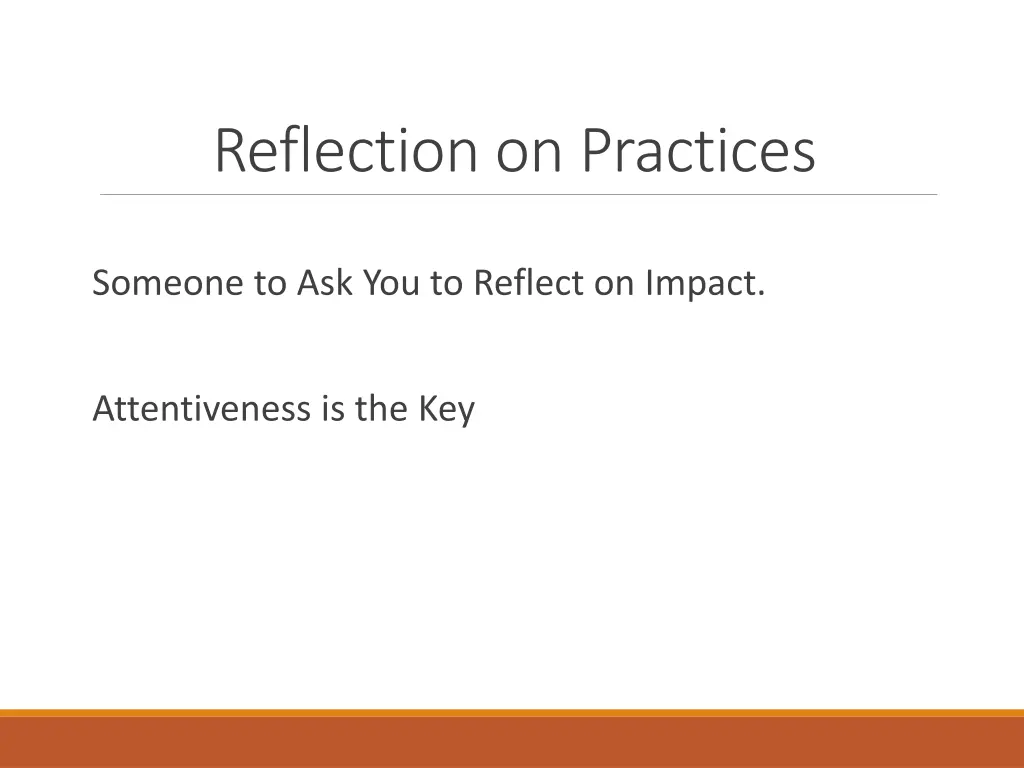 Reflection on Practices

Someone to Ask You to Reflect on Impact.

Attentiveness is the Key